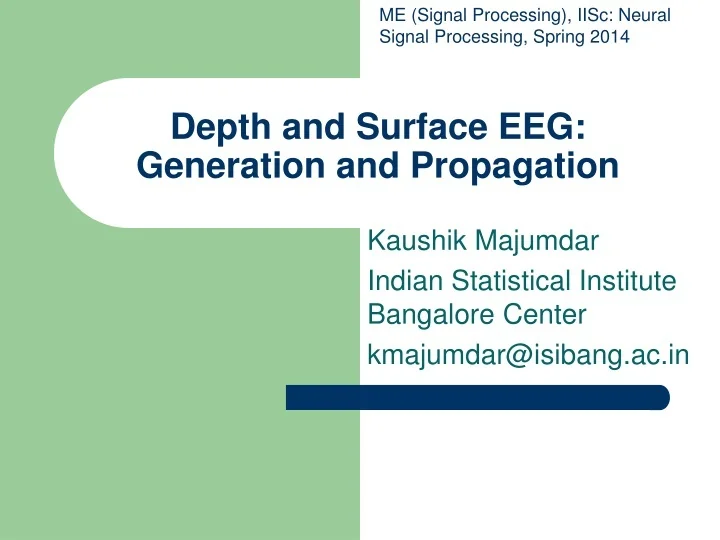 ME (Signal Processing), IISc: Neural Signal Processing, Spring 2014

Depth and Surface EEG: Generation and Propagation

Kaushik Majumdar

Indian Statistical Institute Bangalore Center

kmajumdar@isibang.ac.in